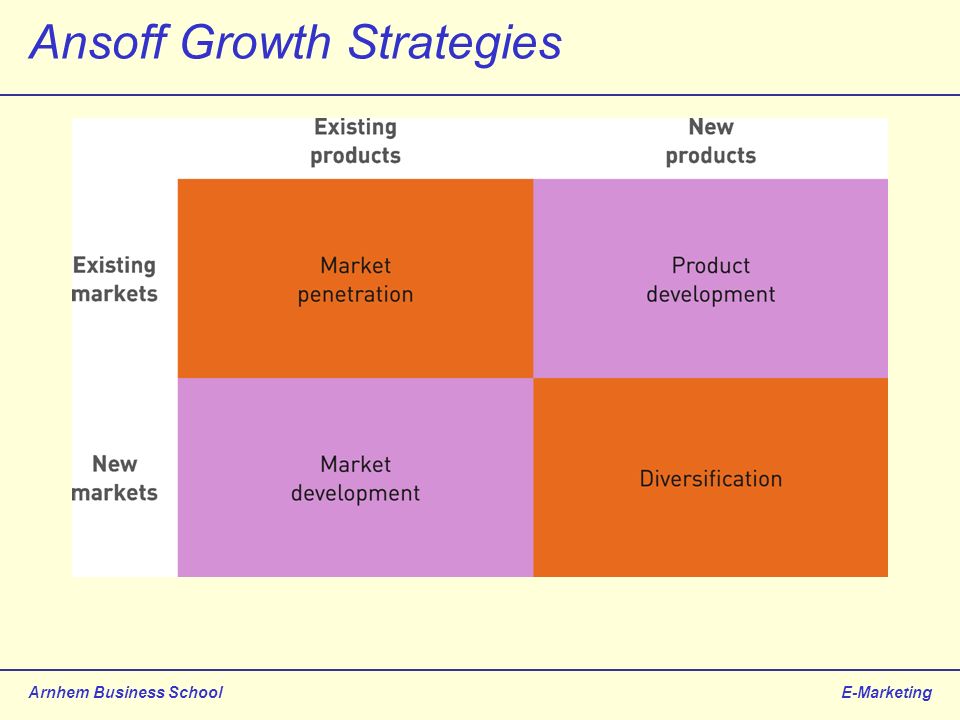 Ansoff Growth Strategies

| | Existing products | New products |
|---|---|---|
| Existing markets | Market penetration | Product development |
| New markets | Market development | Diversification |

Arnhem Business School

E-Marketing